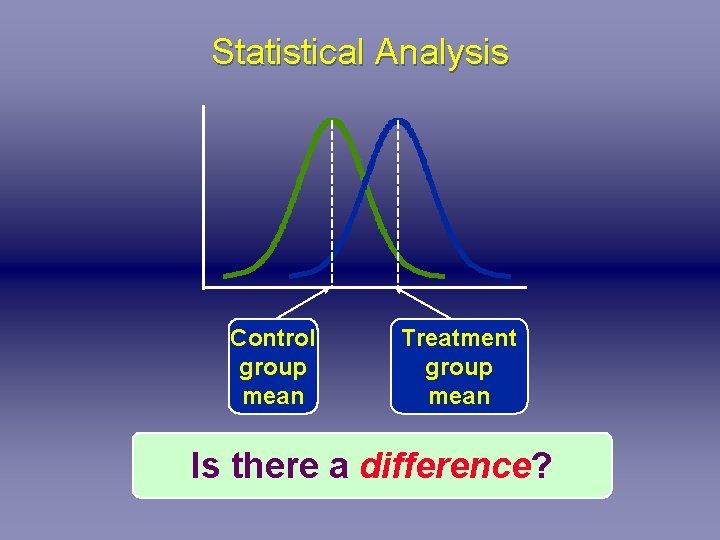 Statistical Analysis

Control group mean

Treatment group mean

Is there a difference?